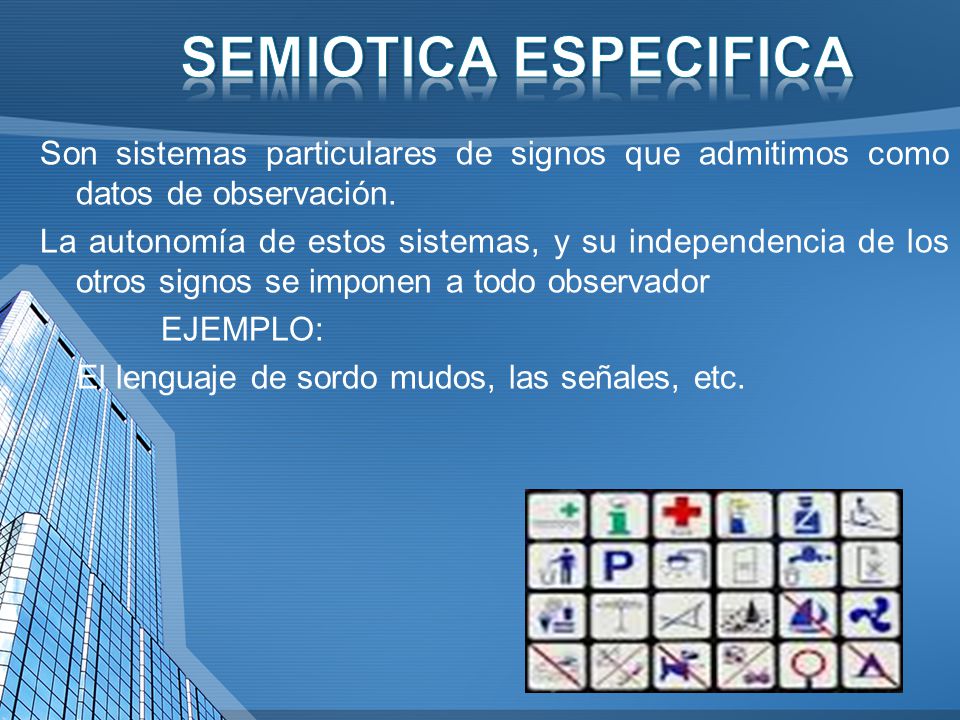 SEMIOTICA ESPECIFICA

Son sistemas particulares de signos que admitimos como datos de observación.

La autonomía de estos sistemas, y su independencia de los otros signos se imponen a todo observador

EJEMPLO:

El lenguaje de sordo mudos, las señales, etc.

P